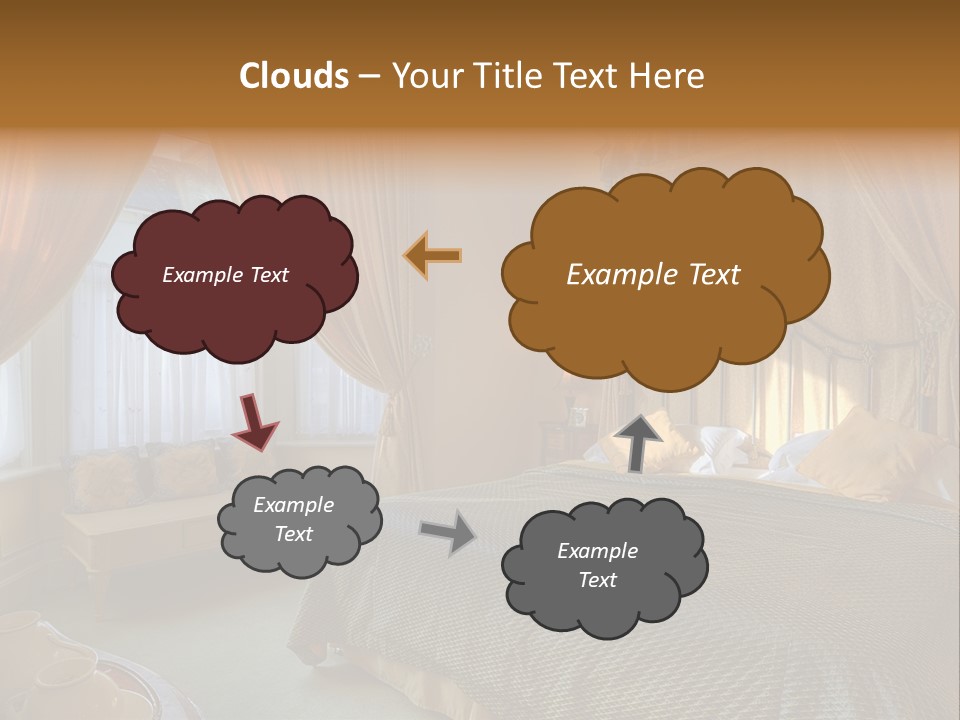 Clouds – Your Title Text Here

Example Text

Example Text

Example Text

Example Text